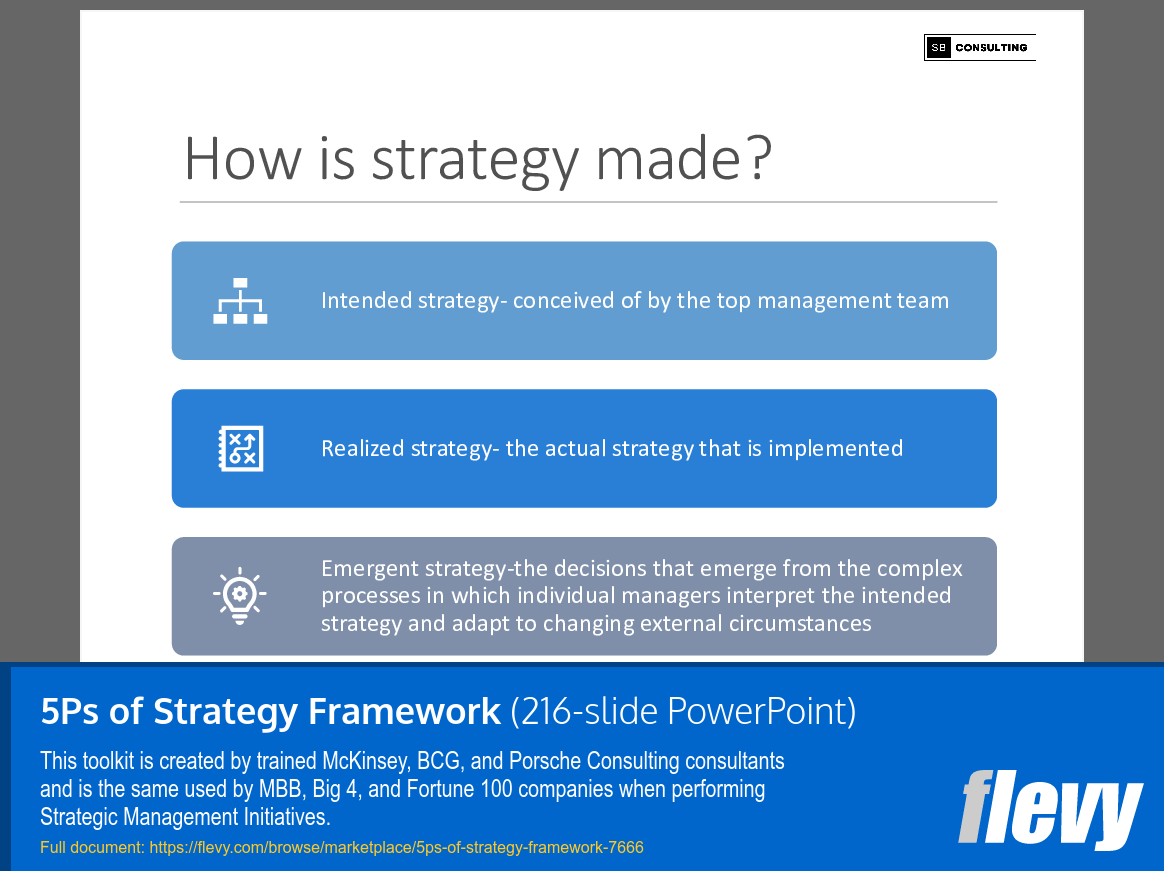 SB CONSULTING

How is strategy made?

Intended strategy- conceived of by the top management team

Realized strategy- the actual strategy that is implemented

Emergent strategy-the decisions that emerge from the complex processes in which individual managers interpret the intended strategy and adapt to changing external circumstances

5Ps of Strategy Framework (216-slide PowerPoint)

This toolkit is created by trained McKinsey, BCG, and Porsche Consulting consultants and is the same used by MBB, Big 4, and Fortune 100 companies when performing Strategic Management Initiatives.

Full document: https://flevy.com/browse/marketplace/5ps-of-strategy-framework-7666

flevy